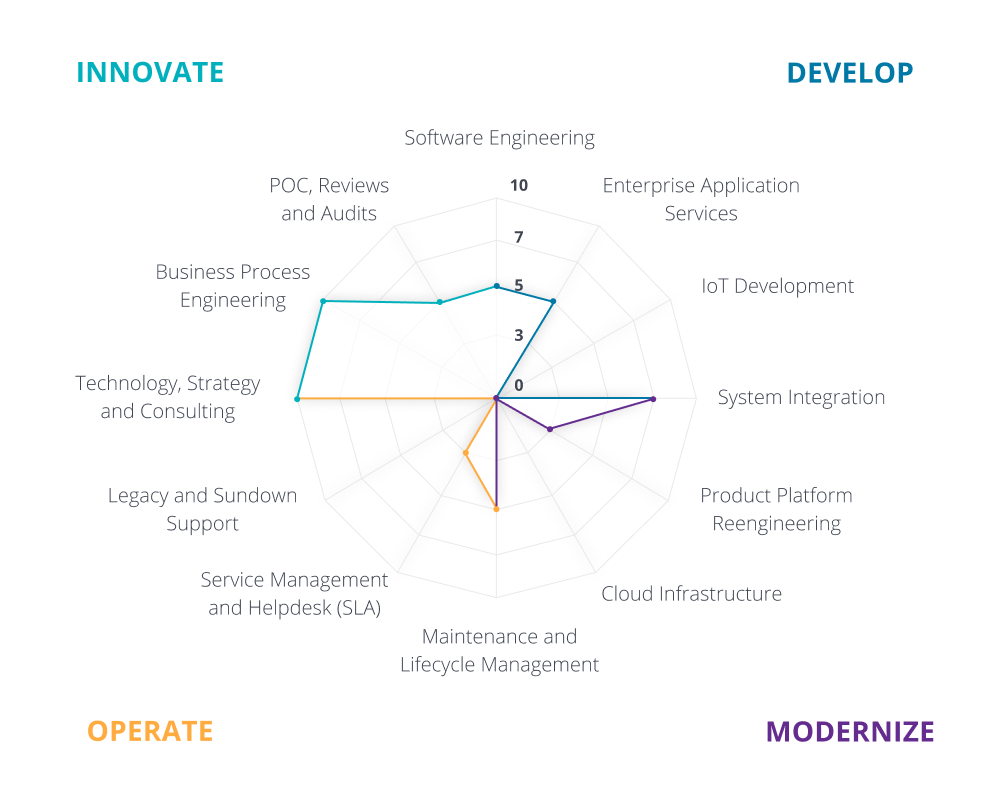 INNOVATE

DEVELOP

Software Engineering

Enterprise Application Services

IoT Development

System Integration

Product Platform Reengineering

Cloud Infrastructure

Maintenance and Lifecycle Management

Service Management and Helpdesk (SLA)

Legacy and Sundown Support

Technology, Strategy and Consulting

Business Process Engineering

POC, Reviews and Audits

10

7

5

3

0

OPERATE

MODERNIZE